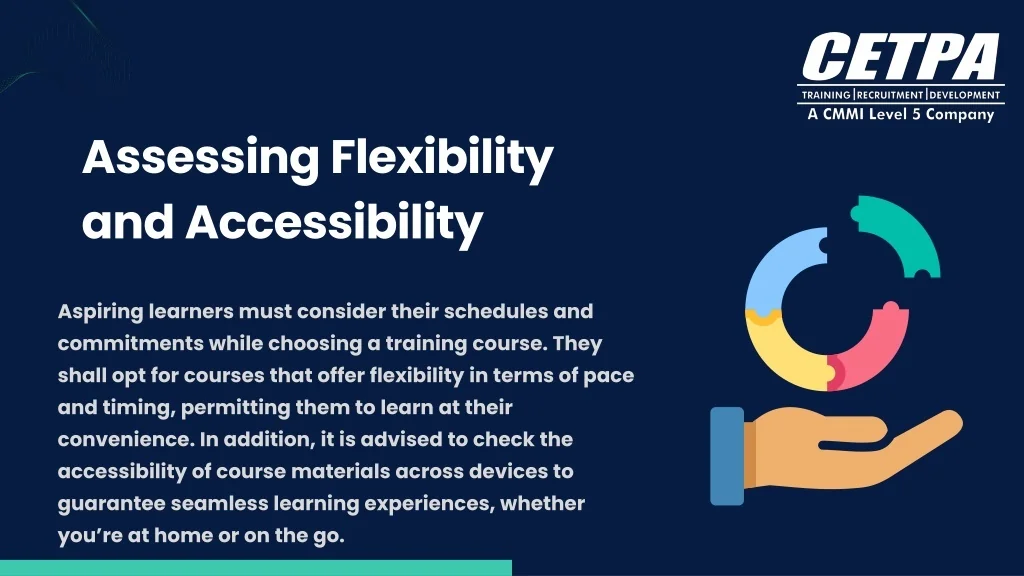 CETPA
TRAINING | RECRUITMENT | DEVELOPMENT
A CMMI Level 5 Company

Assessing Flexibility and Accessibility

Aspiring learners must consider their schedules and commitments while choosing a training course. They shall opt for courses that offer flexibility in terms of pace and timing, permitting them to learn at their convenience. In addition, it is advised to check the accessibility of course materials across devices to guarantee seamless learning experiences, whether you're at home or on the go.